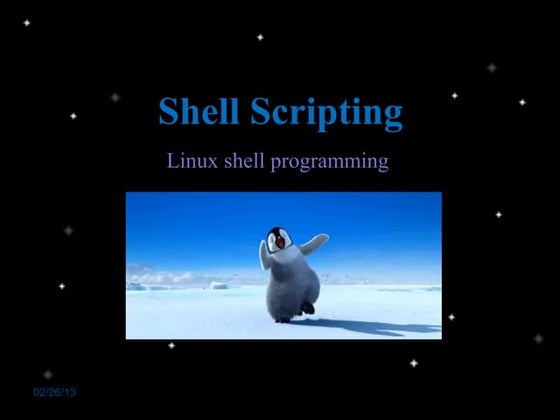 Shell Scripting

Linux shell programming

02/26/13